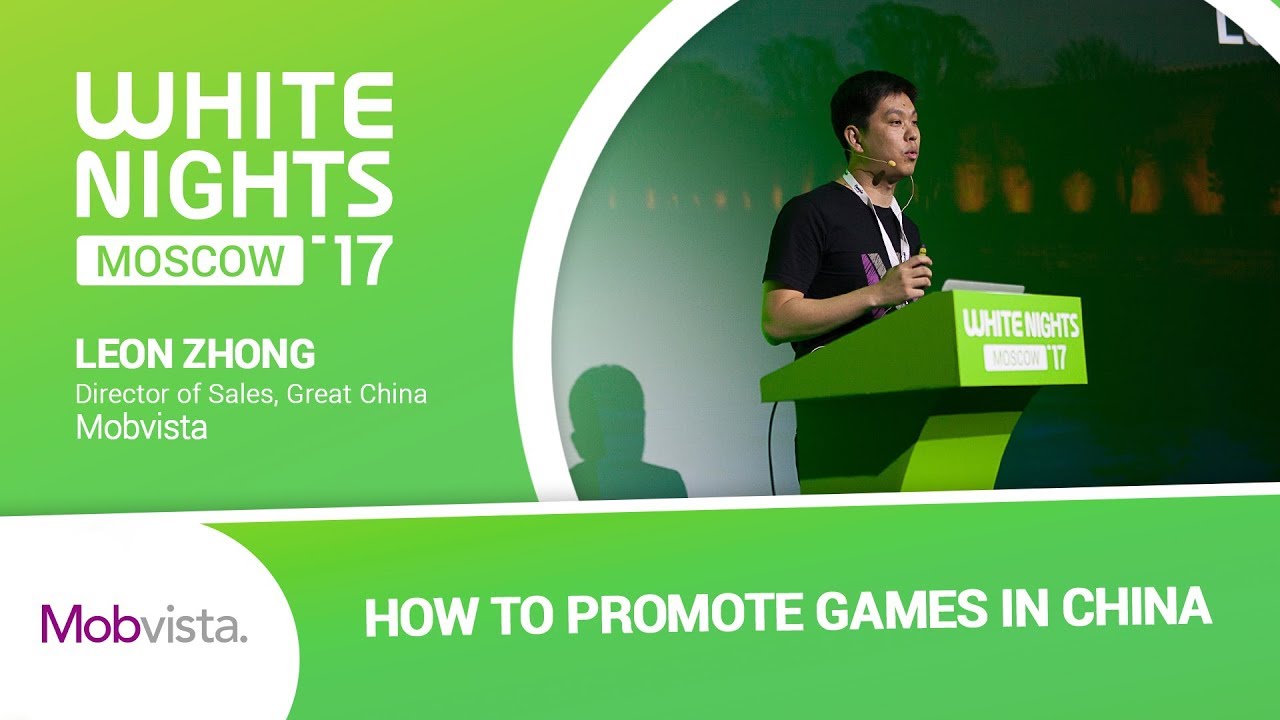 WHITE NIGHTS MOSCOW '17

LEON ZHONG
Director of Sales, Great China
Mobvista

WHITE NIGHTS MOSCOW '17

Mobvista.

HOW TO PROMOTE GAMES IN CHINA